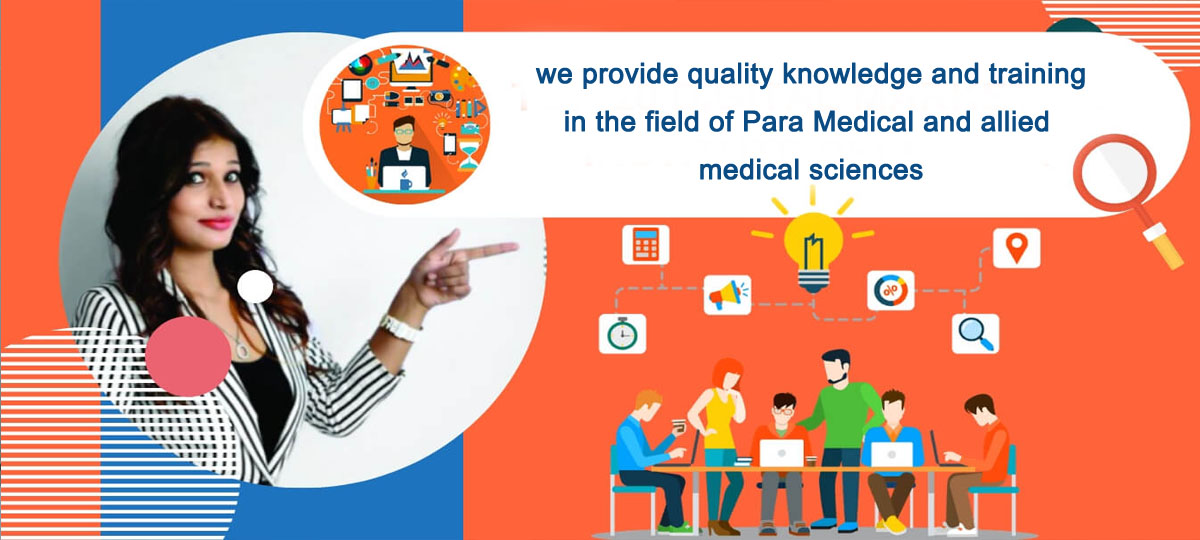 we provide quality knowledge and training in the field of Para Medical and allied medical sciences